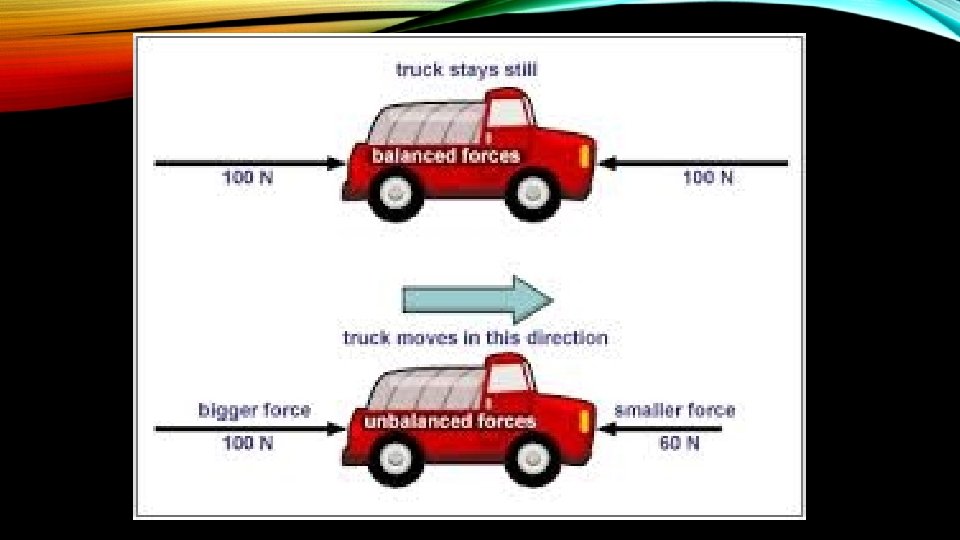 truck stays still

100 N

balanced forces

100 N

truck moves in this direction

bigger force
100 N

unbalanced forces

smaller force
60 N